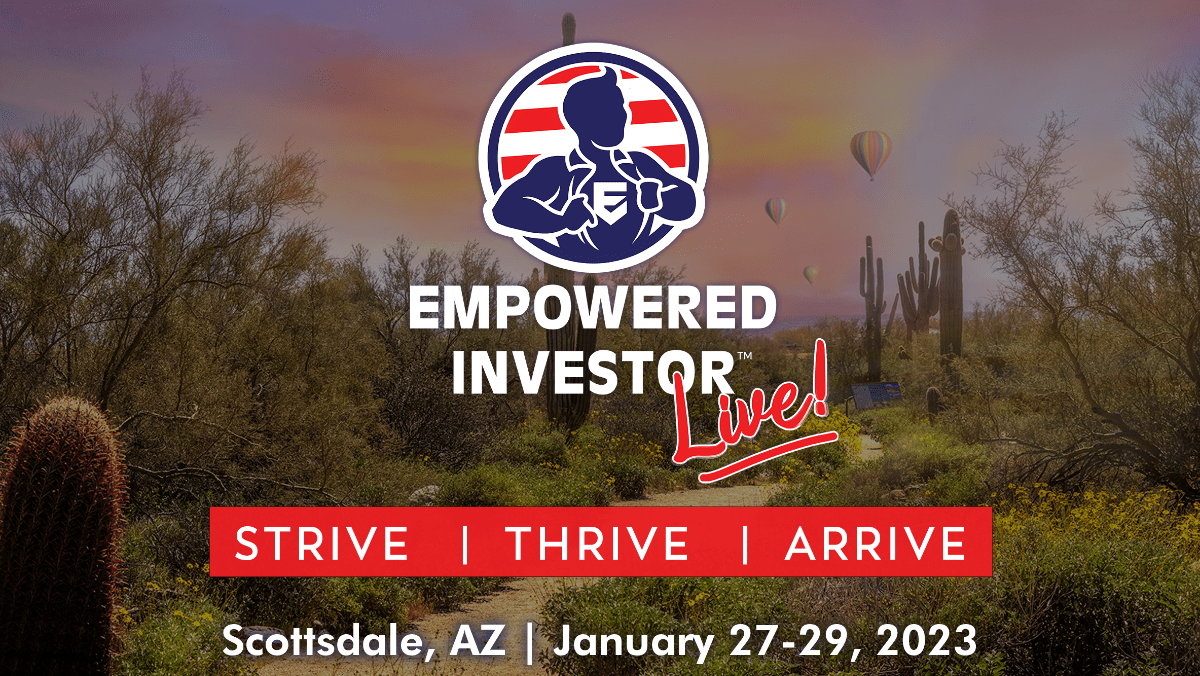 E

EMPOWERED INVESTOR™ Live!

STRIVE | THRIVE | ARRIVE

Scottsdale, AZ | January 27-29, 2023